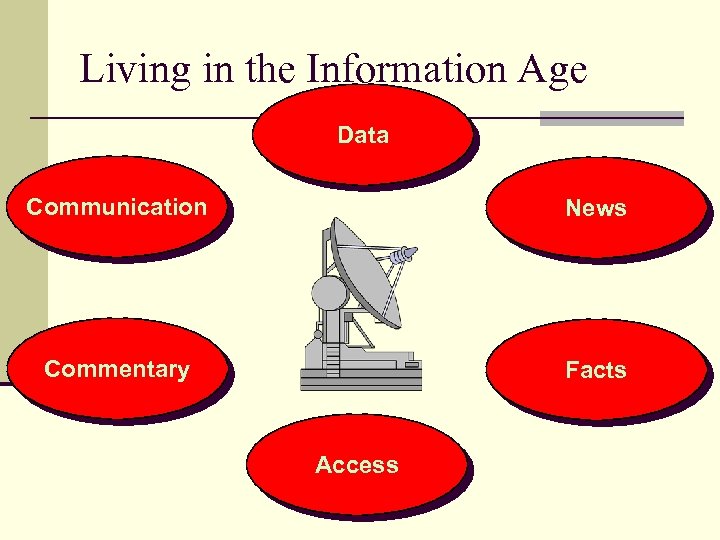 Living in the Information Age

Data

Communication

News

Commentary

Facts

Access